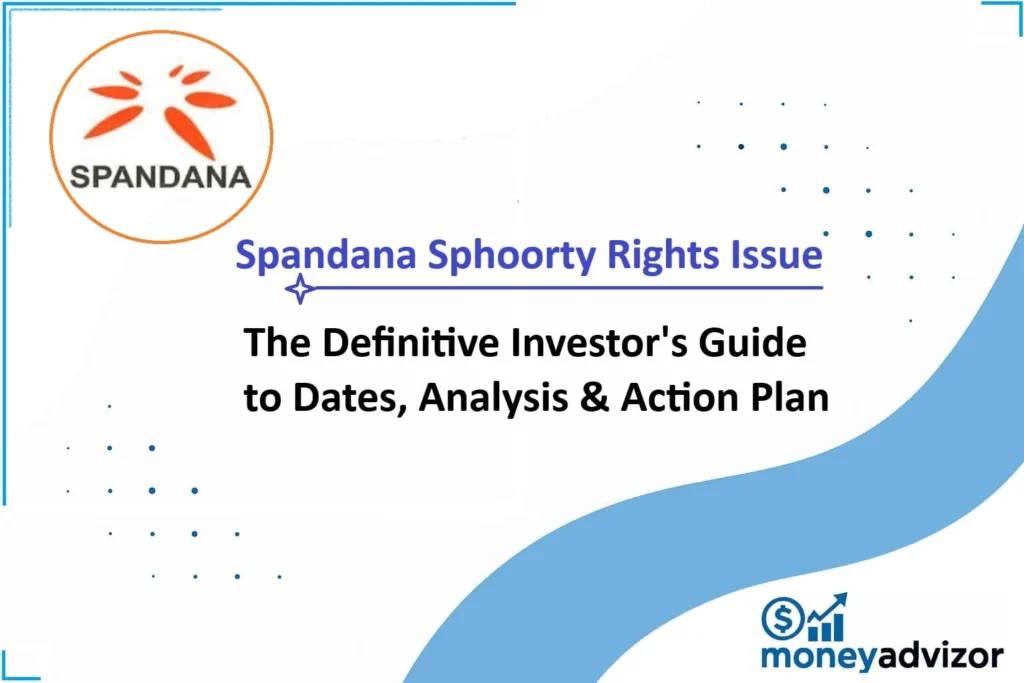 SPANDANA

Spandana Sphoorty Rights Issue

The Definitive Investor's Guide to Dates, Analysis & Action Plan

moneyadvizor